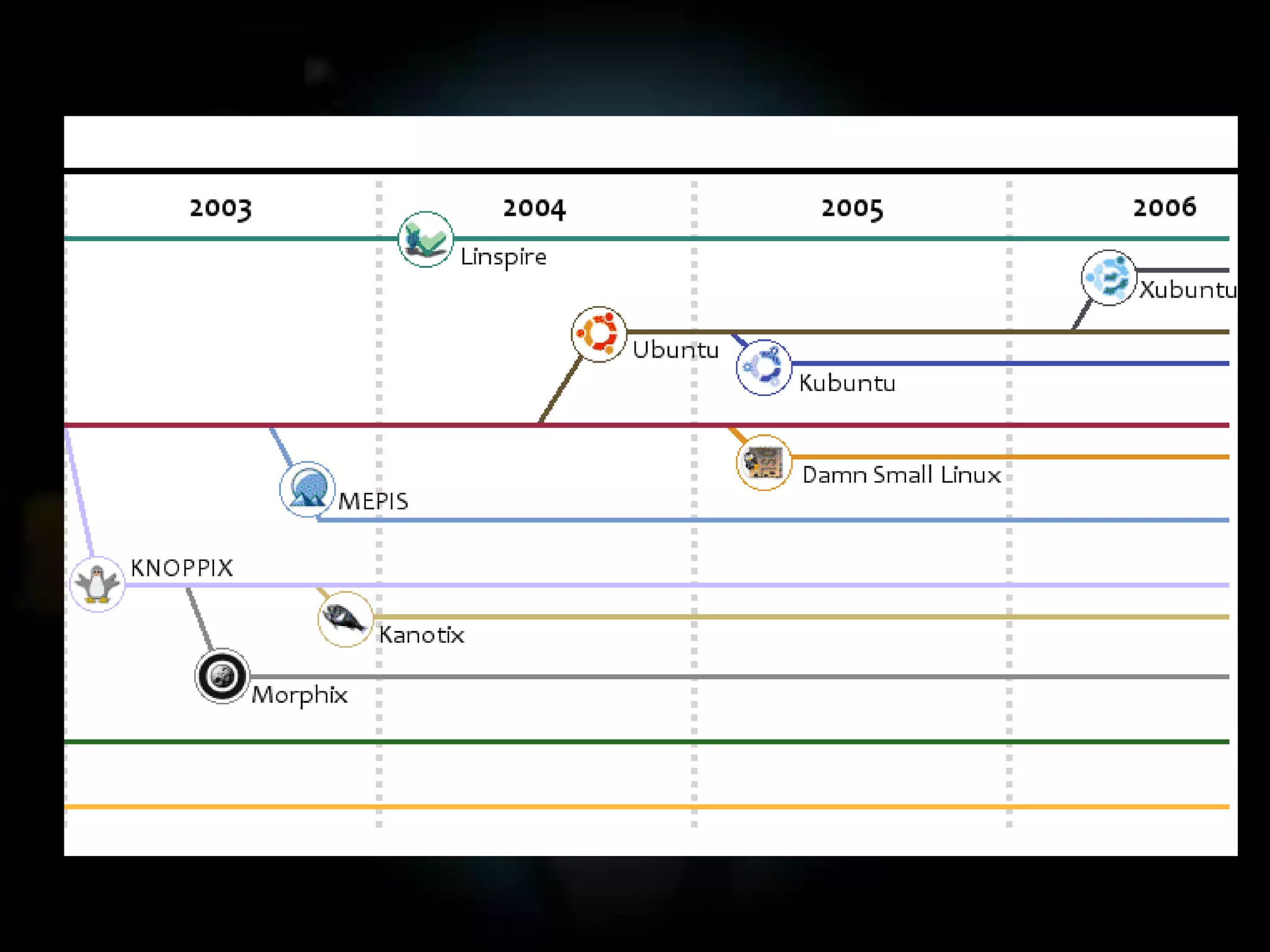 2003

2004

2005

2006

Linspire

Xubuntu

Ubuntu

Kubuntu

Damn Small Linux

MEPIS

KNOPPIX

Kanotix

Morphix